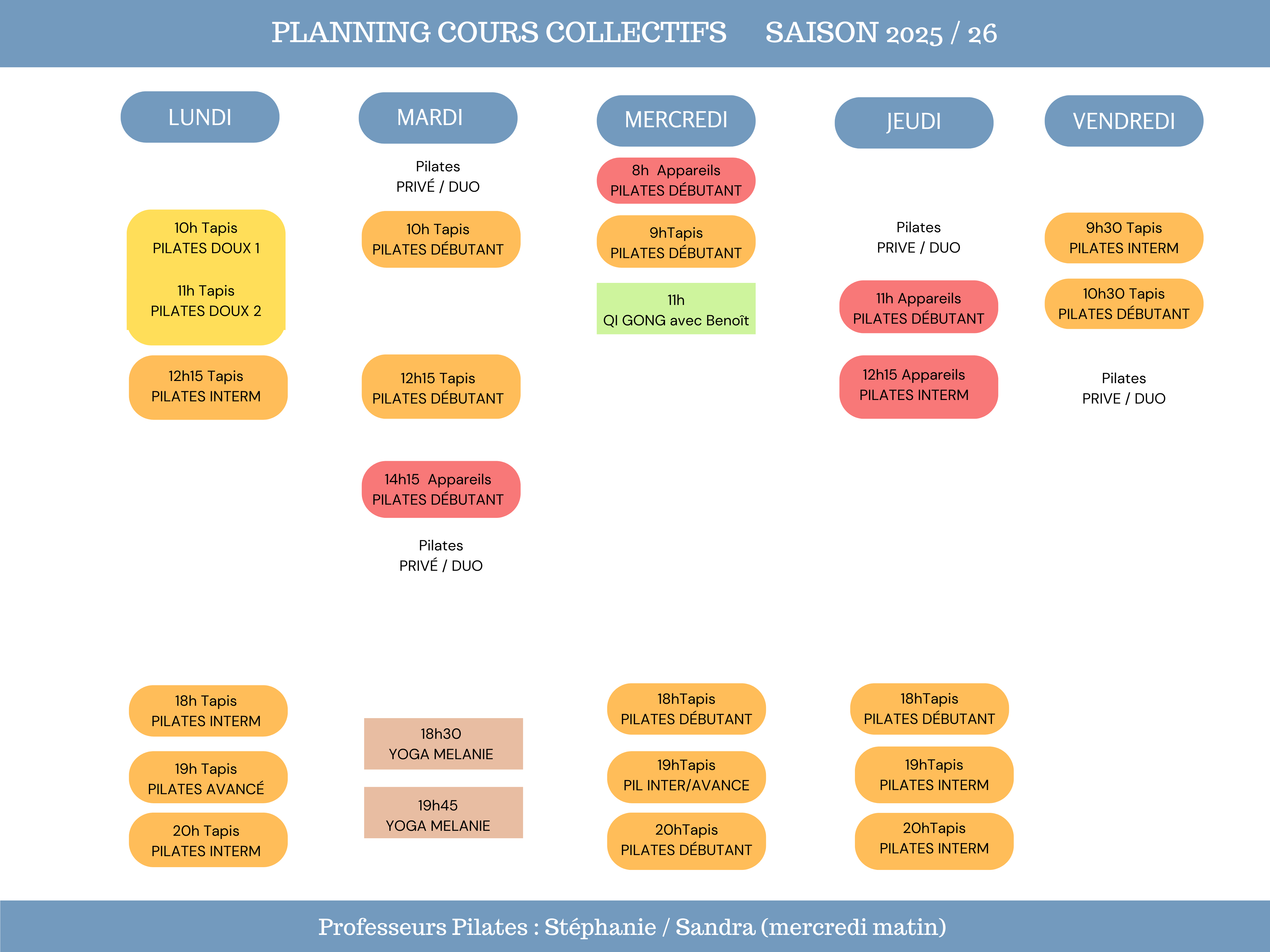 PLANNING COURS COLLECTIFS SAISON 2025 / 26

LUNDI

10h Tapis
PILATES DOUX 1

11h Tapis
PILATES DOUX 2

12h15 Tapis
PILATES INTERM

18h Tapis
PILATES INTERM

19h Tapis
PILATES AVANCÉ

20h Tapis
PILATES INTERM

MARDI

Pilates
PRIVÉ / DUO

10h Tapis
PILATES DÉBUTANT

12h15 Tapis
PILATES DÉBUTANT

14h15 Appareils
PILATES DÉBUTANT

Pilates
PRIVÉ / DUO

18h30
YOGA MELANIE

19h45
YOGA MELANIE

MERCREDI

8h Appareils
PILATES DÉBUTANT

9hTapis
PILATES DÉBUTANT

11h
QI GONG avec Benoît

18hTapis
PILATES DÉBUTANT

19hTapis
PIL INTER/AVANCE

20hTapis
PILATES DÉBUTANT

JEUDI

Pilates
PRIVE / DUO

11h Appareils
PILATES DÉBUTANT

12h15 Appareils
PILATES INTERM

18hTapis
PILATES DÉBUTANT

19hTapis
PILATES INTERM

20hTapis
PILATES INTERM

VENDREDI

9h30 Tapis
PILATES INTERM

10h30 Tapis
PILATES DÉBUTANT

Pilates
PRIVE / DUO

Professeurs Pilates : Stéphanie / Sandra (mercredi matin)